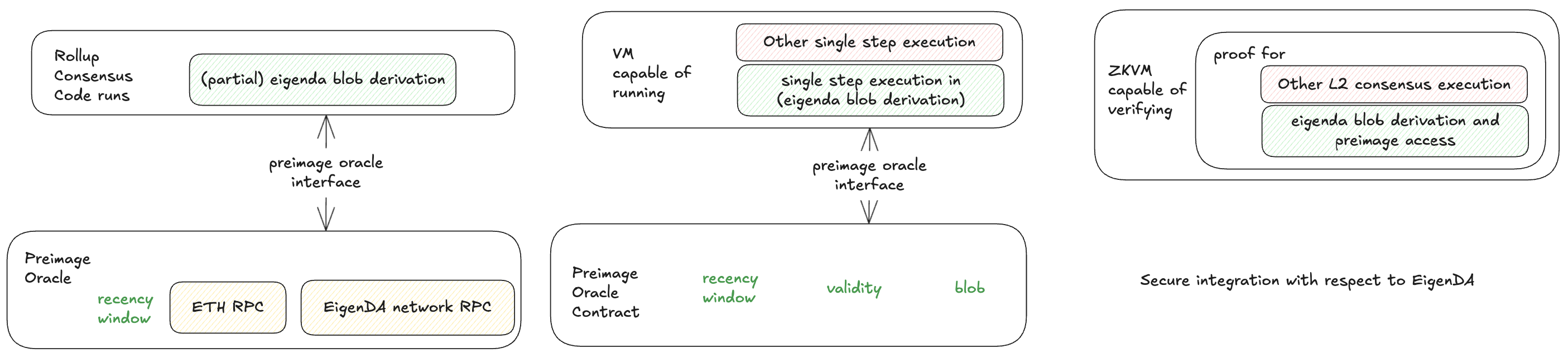 Rollup Consensus Code runs

(partial) eigenda blob derivation

preimage oracle interface

Preimage Oracle

recency window

ETH RPC

EigenDA network RPC

VM capable of running

Other single step execution

single step execution in (eigenda blob derivation)

preimage oracle interface

Preimage Oracle Contract

recency window

validity

blob

ZKVM capable of verifying

proof for

Other L2 consensus execution

eigenda blob derivation and preimage access

Secure integration with respect to EigenDA